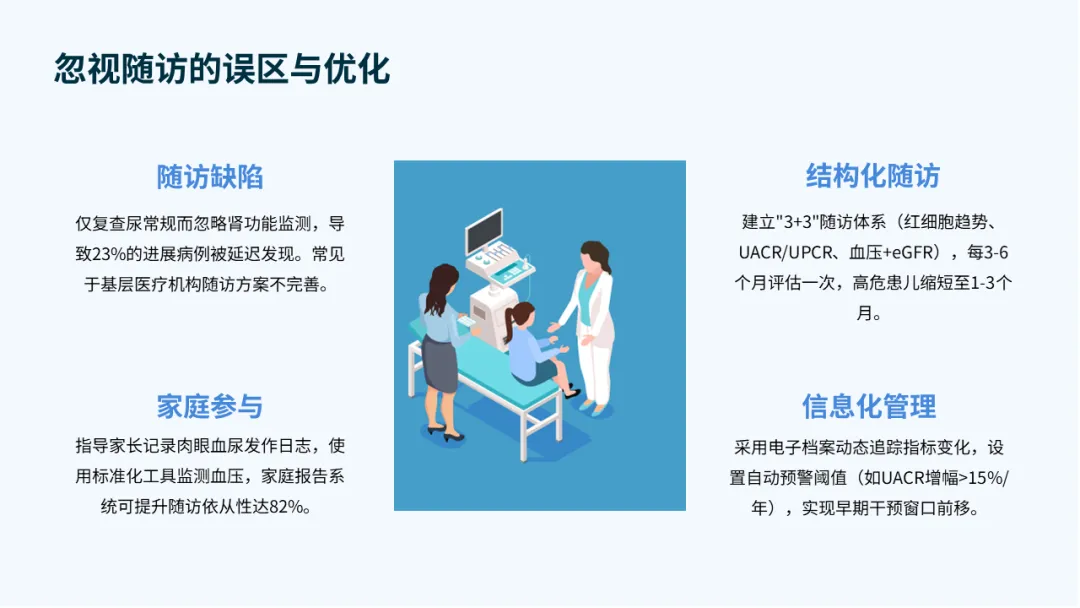 忽视随访的误区与优化

随访缺陷

仅复查尿常规而忽略肾功能监测，导致23%的进展病例被延迟发现。常见于基层医疗机构随访方案不完善。

家庭参与

指导家长记录肉眼血尿发作日志，使用标准化工具监测血压，家庭报告系统可提升随访依从性达82%。

结构化随访

建立"3+3"随访体系（红细胞趋势、UACR/UPCR、血压+eGFR），每3-6个月评估一次，高危患儿缩短至1-3个月。

信息化管理

采用电子档案动态追踪指标变化，设置自动预警阈值（如UACR增幅>15%/年），实现早期干预窗口前移。